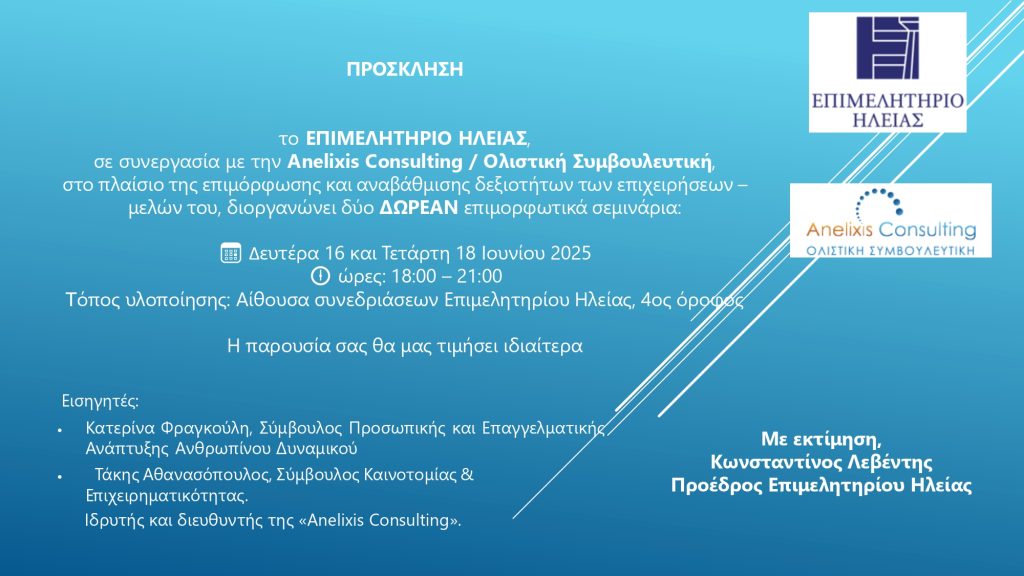 ΠΡΟΣΚΛΗΣΗ

το ΕΠΙΜΕΛΗΤΗΡΙΟ ΗΛΕΙΑΣ, σε συνεργασία με την Anelixis Consulting / Ολιστική Συμβουλευτική, στο πλαίσιο της επιμόρφωσης και αναβάθμισης δεξιοτήτων των επιχειρήσεων – μελών του, διοργανώνει δύο ΔΩΡΕΑΝ επιμορφωτικά σεμινάρια:

Δευτέρα 16 και Τετάρτη 18 Ιουνίου 2025
ώρες: 18:00 – 21:00
Τόπος υλοποίησης: Αίθουσα συνεδριάσεων Επιμελητηρίου Ηλείας, 4ος όροφος

Η παρουσία σας θα μας τιμήσει ιδιαίτερα

Εισηγητές:
• Κατερίνα Φραγκούλη, Σύμβουλος Προσωπικής και Επαγγελματικής Ανάπτυξης Ανθρωπίνου Δυναμικού
• Τάκης Αθανασόπουλος, Σύμβουλος Καινοτομίας & Επιχειρηματικότητας. Ιδρυτής και διευθυντής της «Anelixis Consulting».

ΕΠΙΜΕΛΗΤΗΡΙΟ ΗΛΕΙΑΣ

Anelixis Consulting
ΟΛΙΣΤΙΚΗ ΣΥΜΒΟΥΛΕΥΤΙΚΗ

Με εκτίμηση,
Κωνσταντίνος Λεβέντης
Προέδρος Επιμελητηρίου Ηλείας